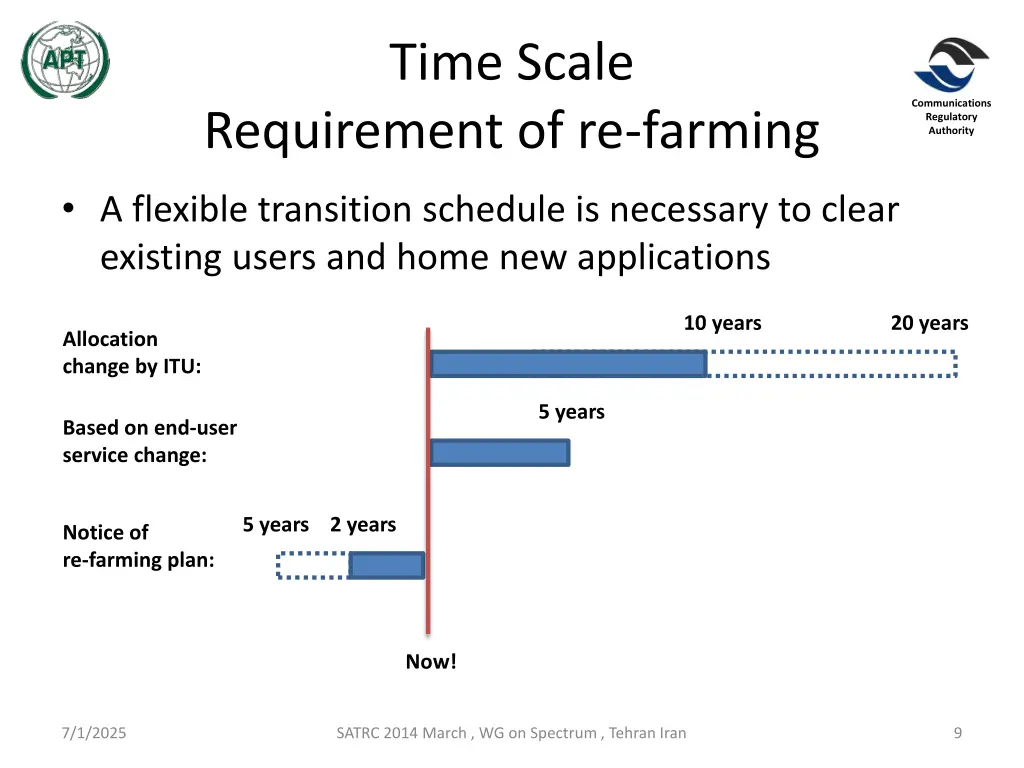 APT

Time Scale
Requirement of re-farming

Communications Regulatory Authority

• A flexible transition schedule is necessary to clear existing users and home new applications

Allocation change by ITU:

10 years

20 years

Based on end-user service change:

5 years

Notice of re-farming plan:

5 years

2 years

Now!

7/1/2025

SATRC 2014 March , WG on Spectrum , Tehran Iran

9